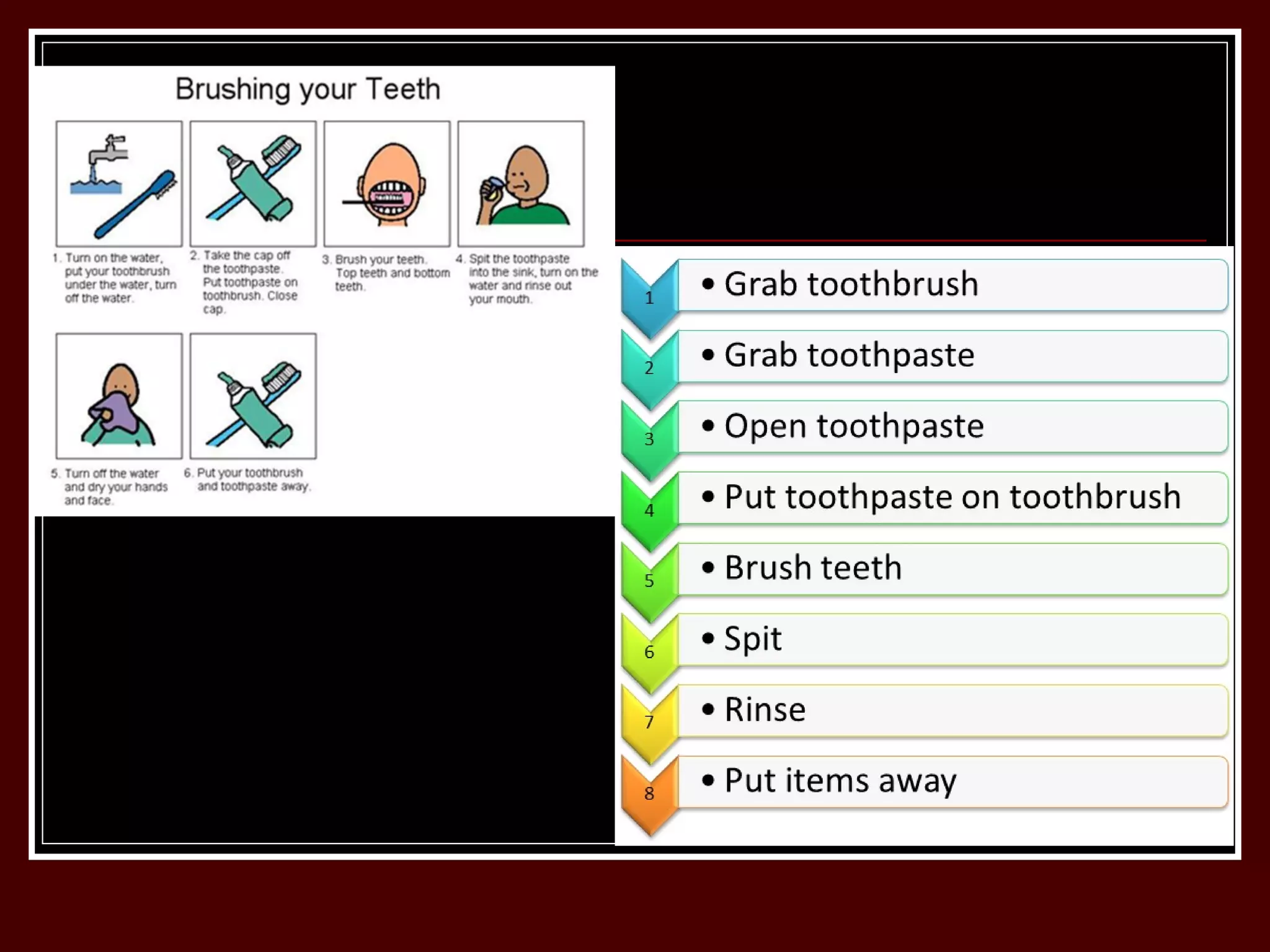 Brushing your Teeth

1. Turn on the water, put your toothbrush under the water, turn off the water.

2. Take the cap off the toothpaste. Put toothpaste on toothbrush. Close cap.

3. Brush your teeth. Top teeth and bottom teeth.

4. Spit the toothpaste into the sink, turn on the water and rinse out your mouth.

5. Turn off the water and dry your hands and face.

6. Put your toothbrush and toothpaste away.

1 • Grab toothbrush

2 • Grab toothpaste

3 • Open toothpaste

4 • Put toothpaste on toothbrush

5 • Brush teeth

6 • Spit

7 • Rinse

8 • Put items away